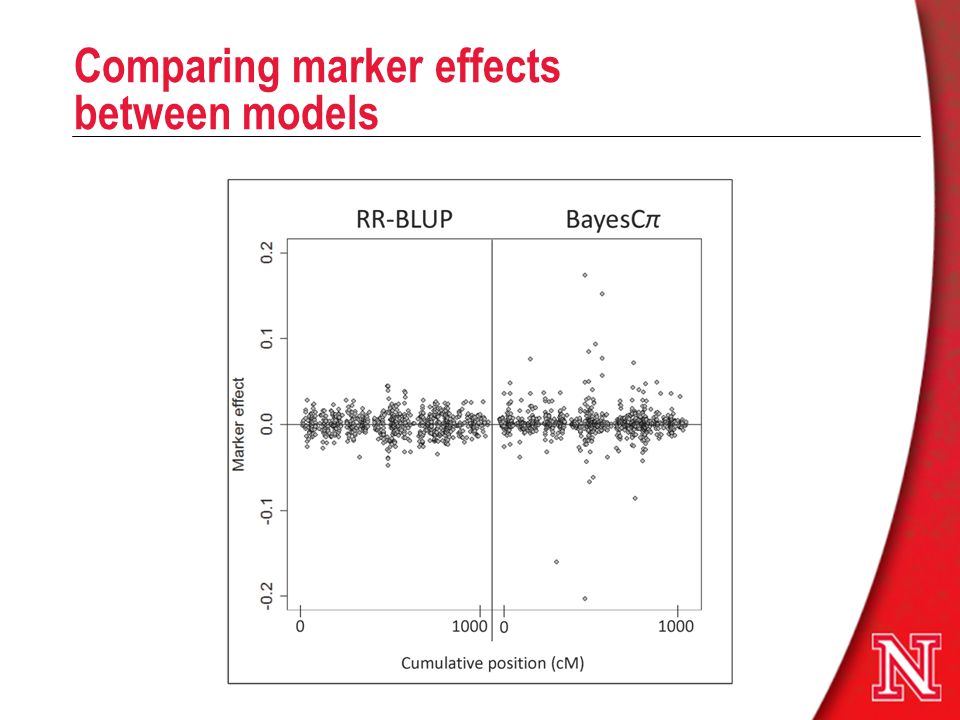 Comparing marker effects between models

RR-BLUP

BayesC$\pi$

Marker effect

0.2

0.1

0.0

-0.1

-0.2

0

1000

0

1000

Cumulative position (cM)

N